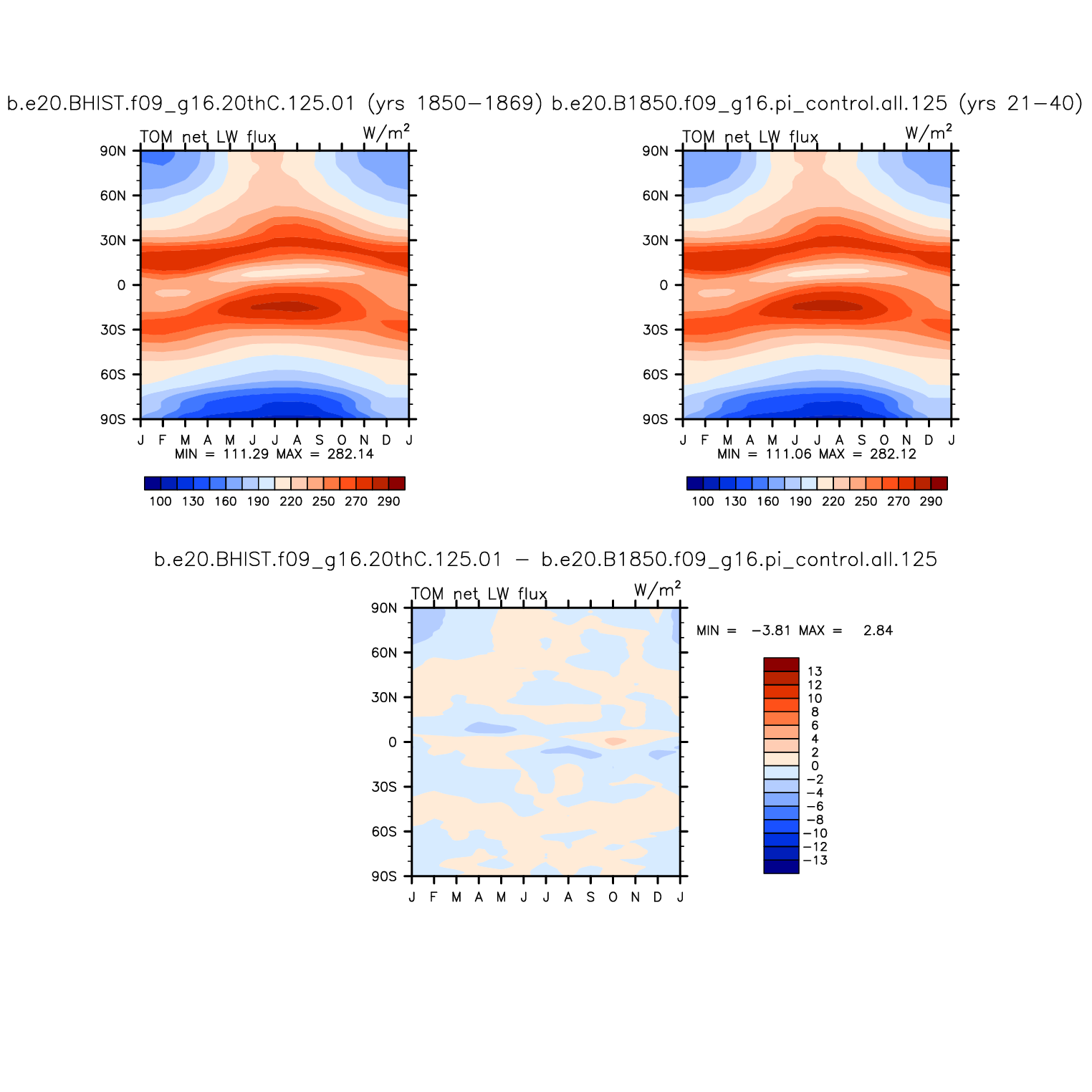 b.e20.BHIST.f09_g16.20thC.125.01 (yrs 1850−1869)

TOM net LW flux $W/m^2$

90N
60N
30N
0
30S
60S
90S

J F M A M J J A S O N D J

MIN = 111.29 MAX = 282.14

100 130 160 190 220 250 270 290

b.e20.B1850.f09_g16.pi_control.all.125 (yrs 21−40)

TOM net LW flux $W/m^2$

90N
60N
30N
0
30S
60S
90S

J F M A M J J A S O N D J

MIN = 111.06 MAX = 282.12

100 130 160 190 220 250 270 290

b.e20.BHIST.f09_g16.20thC.125.01 − b.e20.B1850.f09_g16.pi_control.all.125

TOM net LW flux $W/m^2$

90N
60N
30N
0
30S
60S
90S

J F M A M J J A S O N D J

MIN = −3.81 MAX = 2.84

13
12
10
8
6
4
2
0
−2
−4
−6
−8
−10
−12
−13